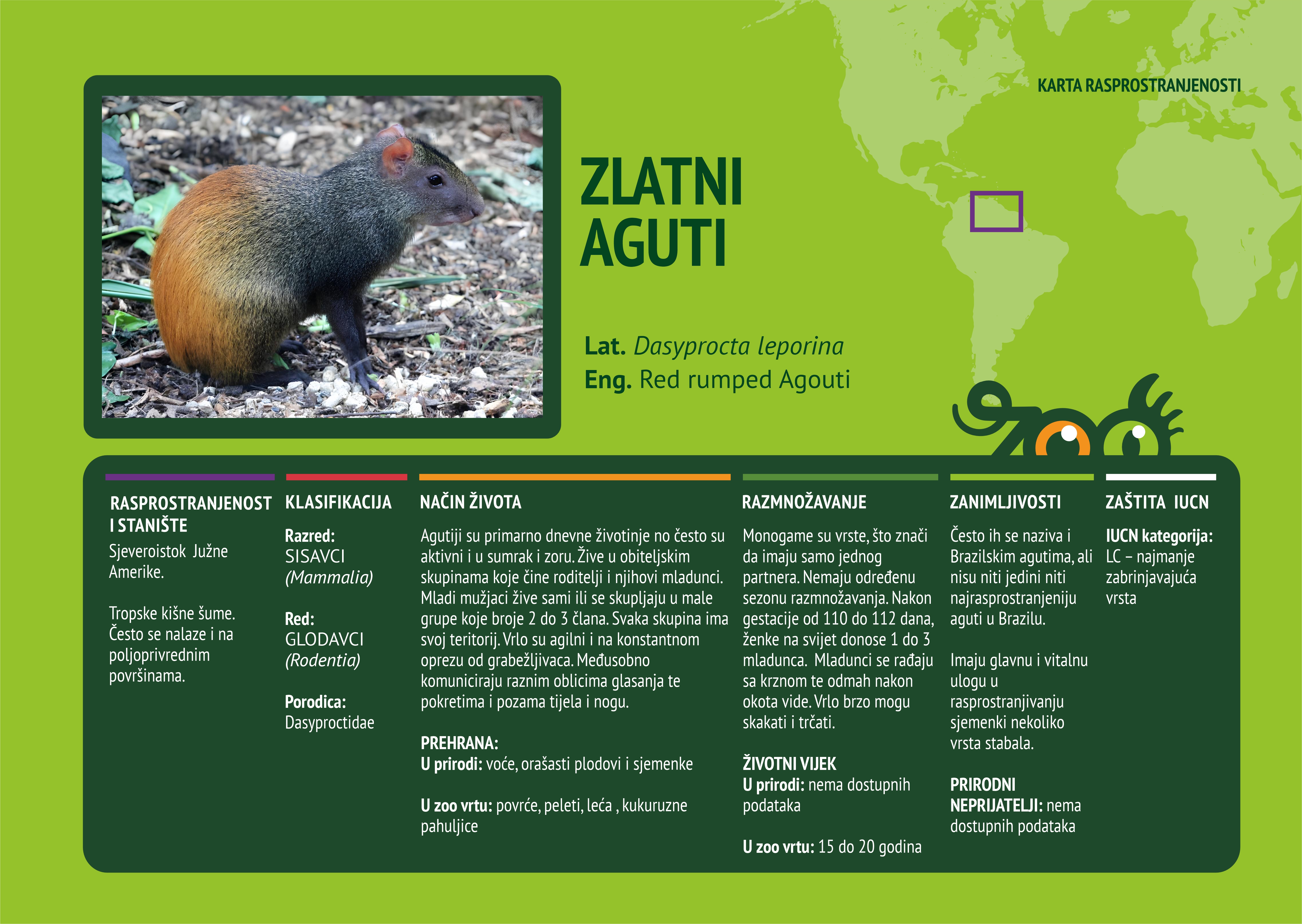 KARTA RASPROSTRANJENOSTI

ZLATNI AGUTI

Lat. Dasyprocta leporina
Eng. Red rumped Agouti

zoo

RASPROSTRANJENOST I STANIŠTE
Sjeveroistok Južne Amerike.

Tropske kišne šume. Često se nalaze i na poljoprivrednim površinama.

KLASIFIKACIJA
Razred:
SISAVCI (Mammalia)

Red:
GLODAVCI (Rodentia)

Porodica:
Dasyproctidae

NAČIN ŽIVOTA
Agutiji su primarno dnevne životinje no često su aktivni i u sumrak i zoru. Žive u obiteljskim skupinama koje čine roditelji i njihovi mladunci. Mladi mužjaci žive sami ili se skupljaju u male grupe koje broje 2 do 3 člana. Svaka skupina ima svoj teritorij. Vrlo su agilni i na konstantnom oprezu od grabežljivaca. Međusobno komuniciraju raznim oblicima glasanja te pokretima i pozama tijela i nogu.

PREHRANA:
U prirodi: voće, orašasti plodovi i sjemenke

U zoo vrtu: povrće, peleti, leća , kukuruzne pahuljice

RAZMNOŽAVANJE
Monogame su vrste, što znači da imaju samo jednog partnera. Nemaju određenu sezonu razmnožavanja. Nakon gestacije od 110 do 112 dana, ženke na svijet donose 1 do 3 mladunca. Mladunci se rađaju sa krznom te odmah nakon okota vide. Vrlo brzo mogu skakati i trčati.

ŽIVOTNI VIJEK
U prirodi: nema dostupnih podataka

U zoo vrtu: 15 do 20 godina

ZANIMLJIVOSTI
Često ih se naziva i Brazilskim agutima, ali nisu niti jedini niti najrasprostranjeniju aguti u Brazilu.

Imaju glavnu i vitalnu ulogu u rasprostranjivanju sjemenki nekoliko vrsta stabala.

PRIRODNI NEPRIJATELJI: nema dostupnih podataka

ZAŠTITA IUCN
IUCN kategorija:
LC – najmanje zabrinjavajuća vrsta